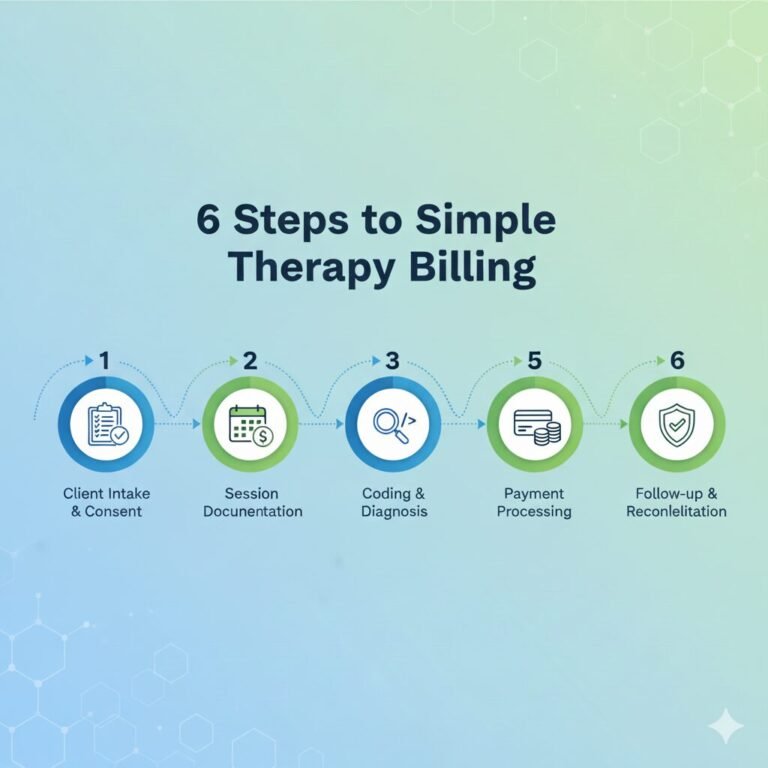 6 Steps to Simple Therapy Billing

1
Client Intake & Consent

2
Session Docunentation

3
Coding & Diagnosis

5
Payment Processing

6
Follow-up & Reconlelitation